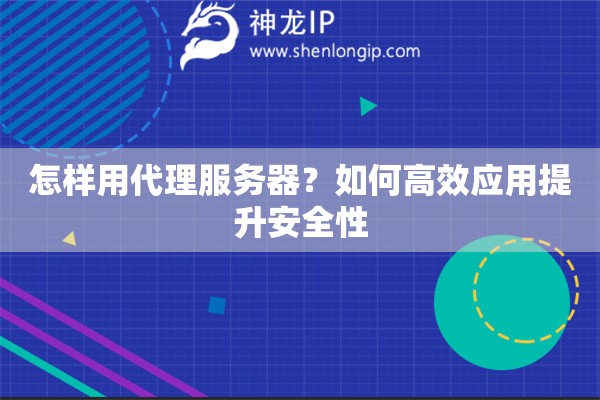 神龙IP
www.shenlongip.com

怎样用代理服务器？如何高效应用提升安全性